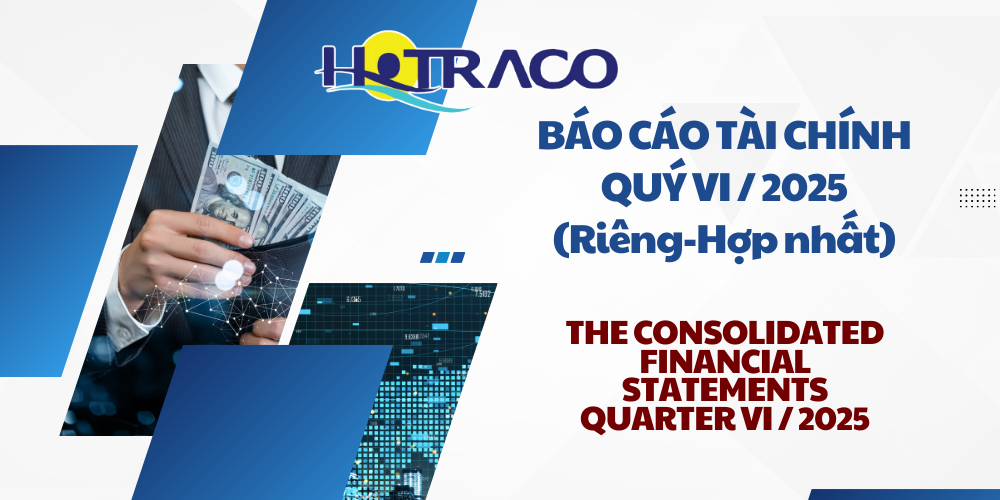 HOTRACO

BÁO CÁO TÀI CHÍNH
QUÝ VI / 2025
(Riêng-Hợp nhất)

THE CONSOLIDATED FINANCIAL STATEMENTS QUARTER VI / 2025